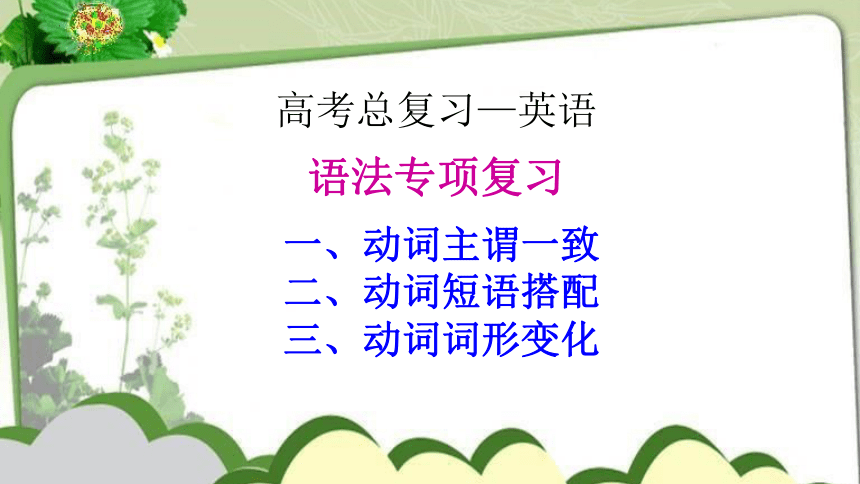 高考总复习—英语

语法专项复习

一、动词主谓一致
二、动词短语搭配
三、动词词形变化